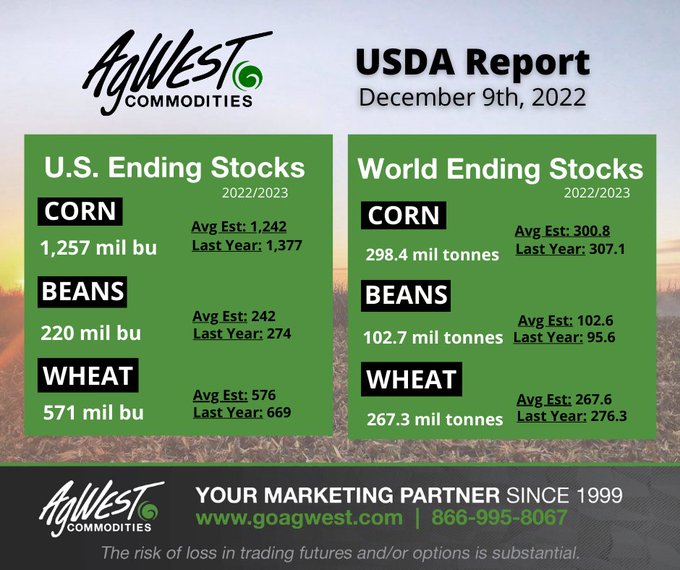 AgWest COMMODITIES

USDA Report
December 9th, 2022

U.S. Ending Stocks
2022/2023

CORN
1,257 mil bu
Avg Est: 1,242
Last Year: 1,377

BEANS
220 mil bu
Avg Est: 242
Last Year: 274

WHEAT
571 mil bu
Avg Est: 576
Last Year: 669

World Ending Stocks
2022/2023

CORN
298.4 mil tonnes
Avg Est: 300.8
Last Year: 307.1

BEANS
102.7 mil tonnes
Avg Est: 102.6
Last Year: 95.6

WHEAT
267.3 mil tonnes
Avg Est: 267.6
Last Year: 276.3

AgWest COMMODITIES
YOUR MARKETING PARTNER SINCE 1999
www.goagwest.com | 866-995-8067
The risk of loss in trading futures and/or options is substantial.